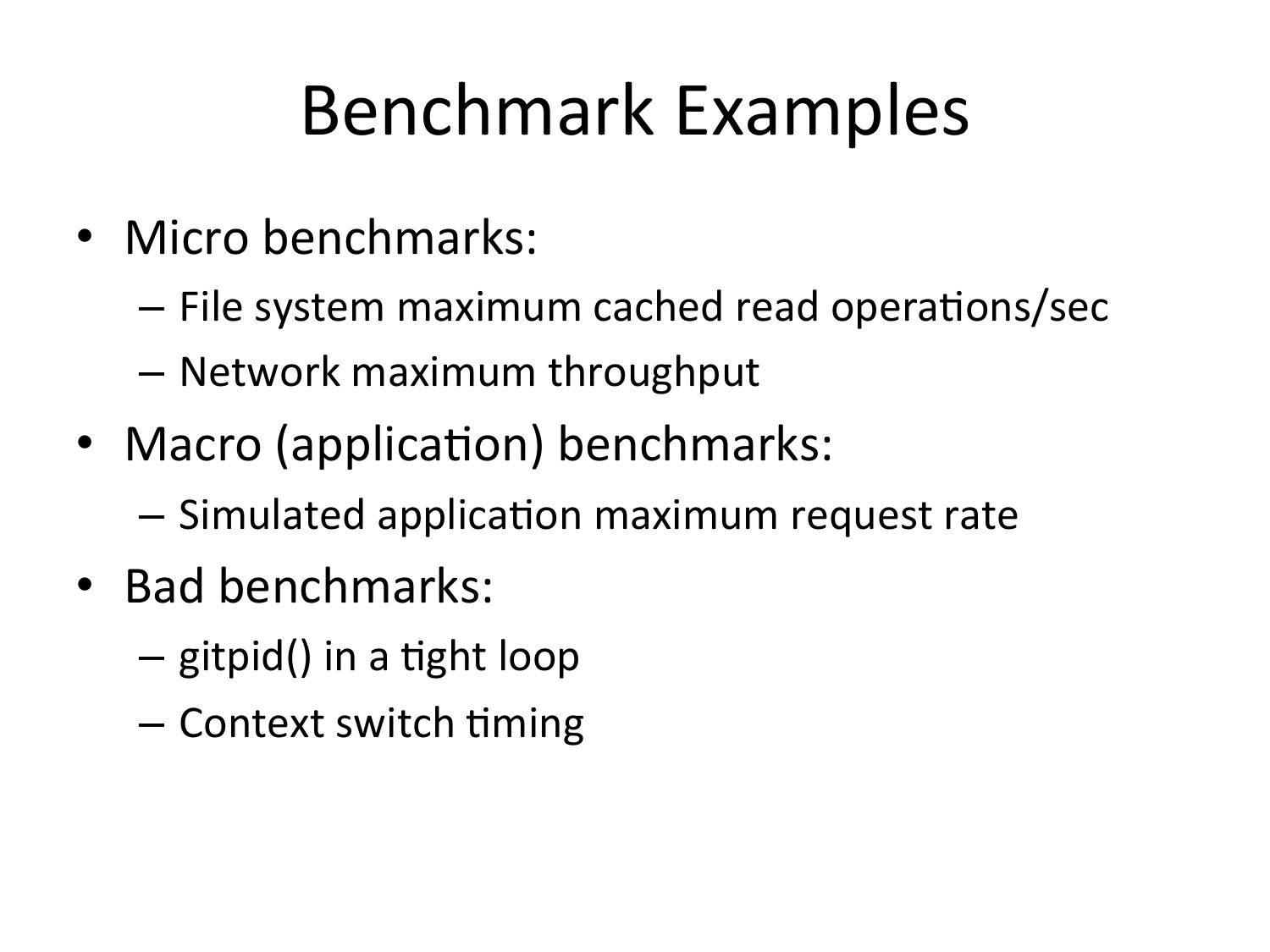 Benchmark Examples

• Micro benchmarks:

– File system maximum cached read operations/sec

– Network maximum throughput

• Macro (application) benchmarks:

– Simulated application maximum request rate

• Bad benchmarks:

– gitpid() in a tight loop

– Context switch timing